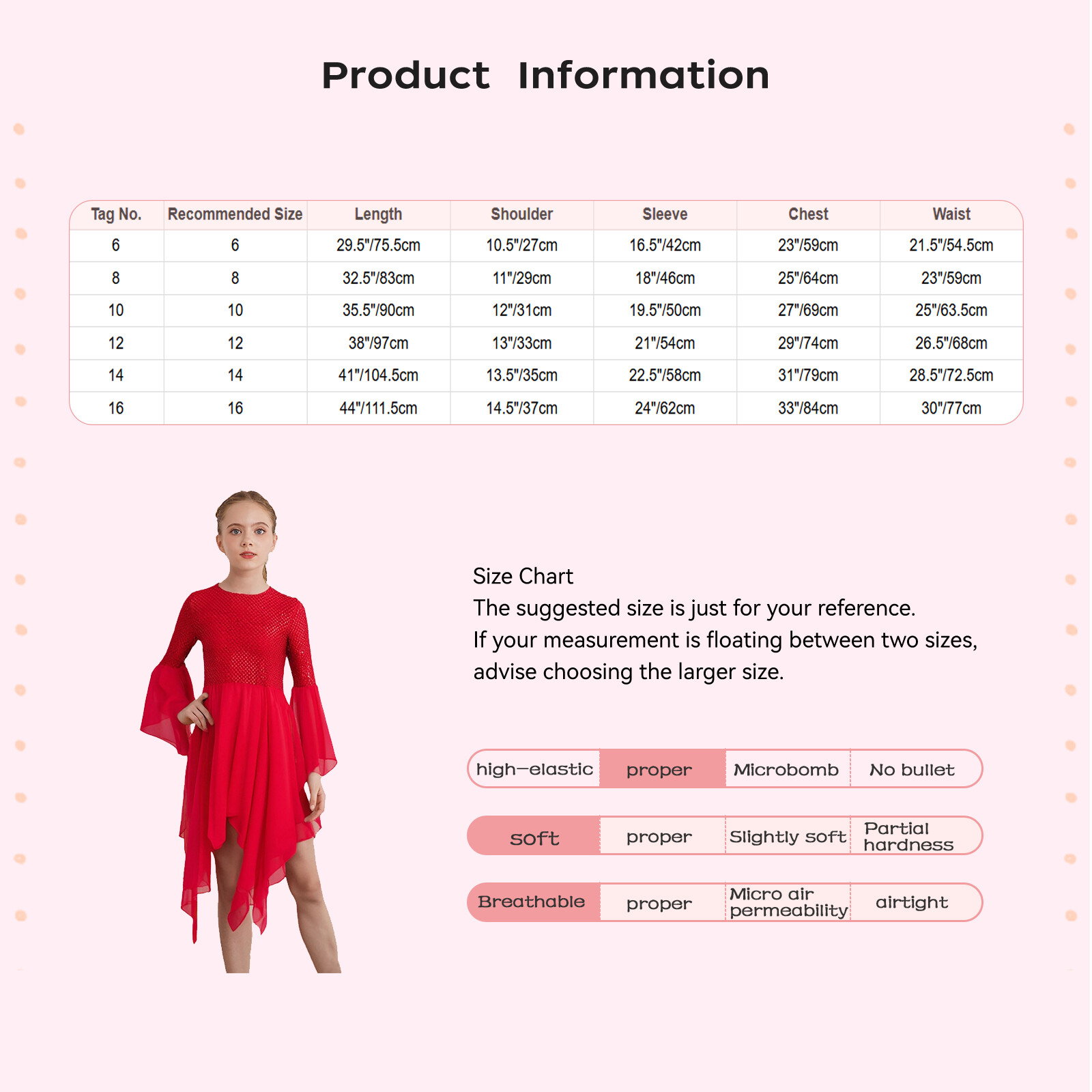 Product Information

| Tag No. | Recommended Size | Length | Shoulder | Sleeve | Chest | Waist |
|---|---|---|---|---|---|---|
| 6 | 6 | 29.5"/75.5cm | 10.5"/27cm | 16.5"/42cm | 23"/59cm | 21.5"/54.5cm |
| 8 | 8 | 32.5"/83cm | 11"/29cm | 18"/46cm | 25"/64cm | 23"/59cm |
| 10 | 10 | 35.5"/90cm | 12"/31cm | 19.5"/50cm | 27"/69cm | 25"/63.5cm |
| 12 | 12 | 38"/97cm | 13"/33cm | 21"/54cm | 29"/74cm | 26.5"/68cm |
| 14 | 14 | 41"/104.5cm | 13.5"/35cm | 22.5"/58cm | 31"/79cm | 28.5"/72.5cm |
| 16 | 16 | 44"/111.5cm | 14.5"/37cm | 24"/62cm | 33"/84cm | 30"/77cm |

Size Chart
The suggested size is just for your reference.
If your measurement is floating between two sizes, advise choosing the larger size.

| high-elastic | proper | Microbomb | No bullet |
|---|---|---|---|
| soft | proper | Slightly soft | Partial hardness |
| Breathable | proper | Micro air permeability | airtight |